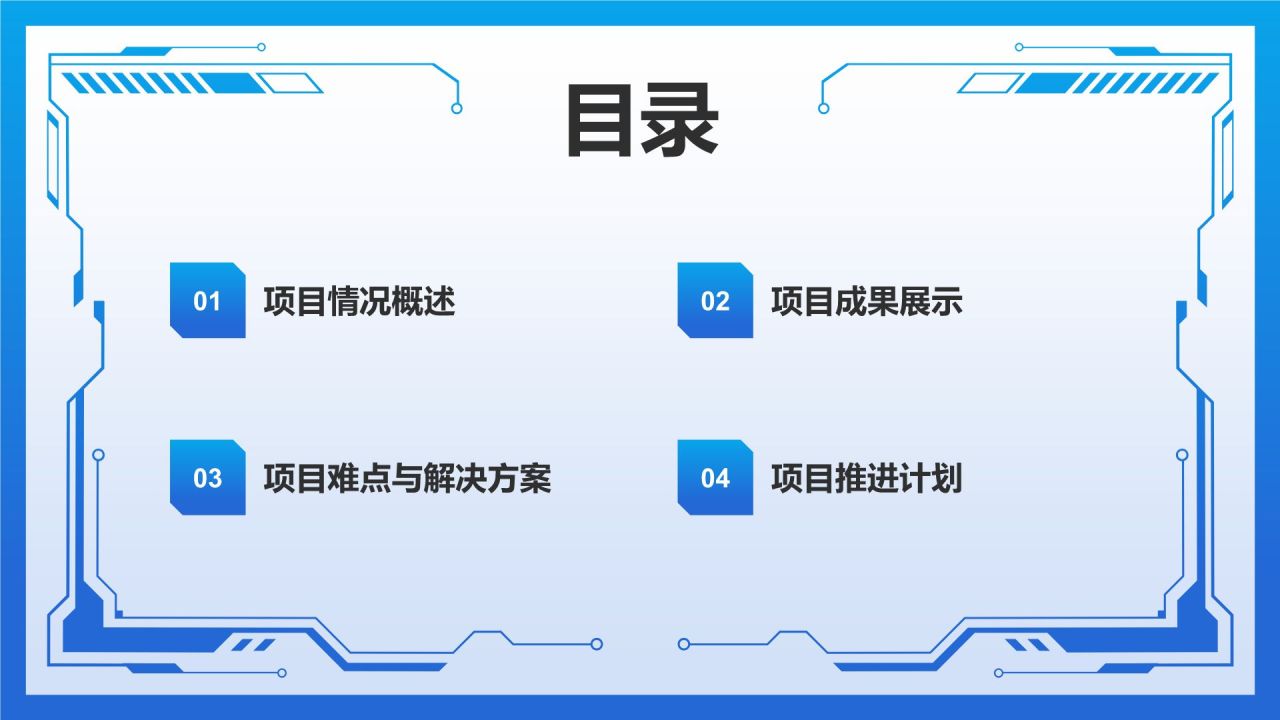 目录

01 项目情况概述

02 项目成果展示

03 项目难点与解决方案

04 项目推进计划